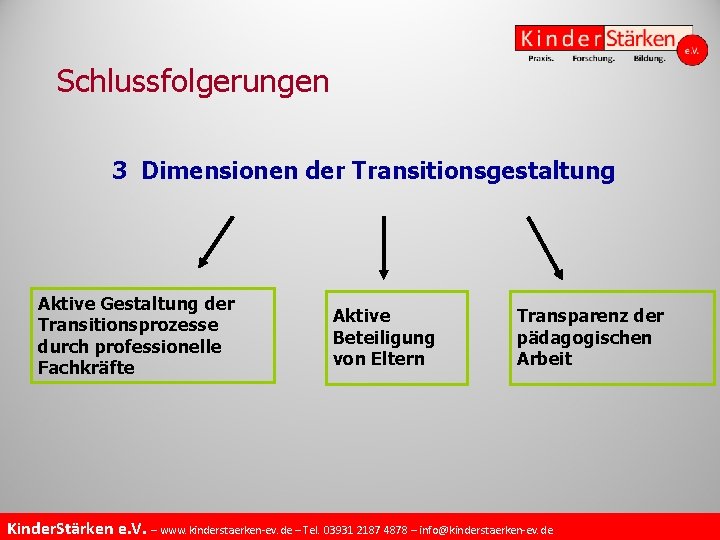 KinderStärken e.V.
Praxis. Forschung. Bildung.

Schlussfolgerungen

3 Dimensionen der Transitionsgestaltung

Aktive Gestaltung der Transitionsprozesse durch professionelle Fachkräfte

Aktive Beteiligung von Eltern

Transparenz der pädagogischen Arbeit

KinderStärken e.V. – www.kinderstaerken-ev.de – Tel. 03931 2187 4878 – info@kinderstaerken-ev.de